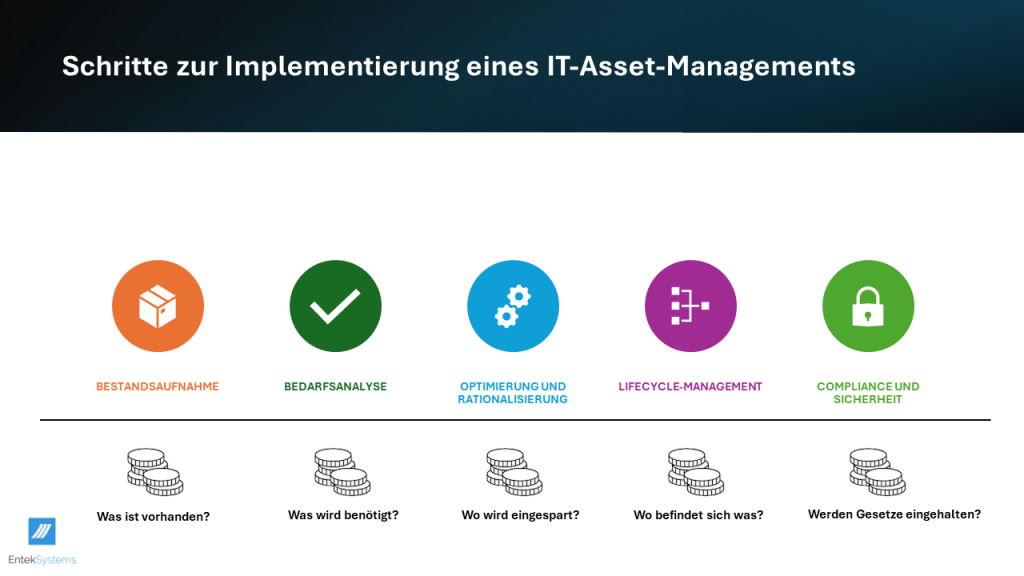 Schritte zur Implementierung eines IT-Asset-Managements

BESTANDSAUFNAHME

BEDARFSANALYSE

OPTIMIERUNG UND RATIONALISIERUNG

LIFECYCLE-MANAGEMENT

COMPLIANCE UND SICHERHEIT

Was ist vorhanden?

Was wird benötigt?

Wo wird eingespart?

Wo befindet sich was?

Werden Gesetze eingehalten?

EntekSystems